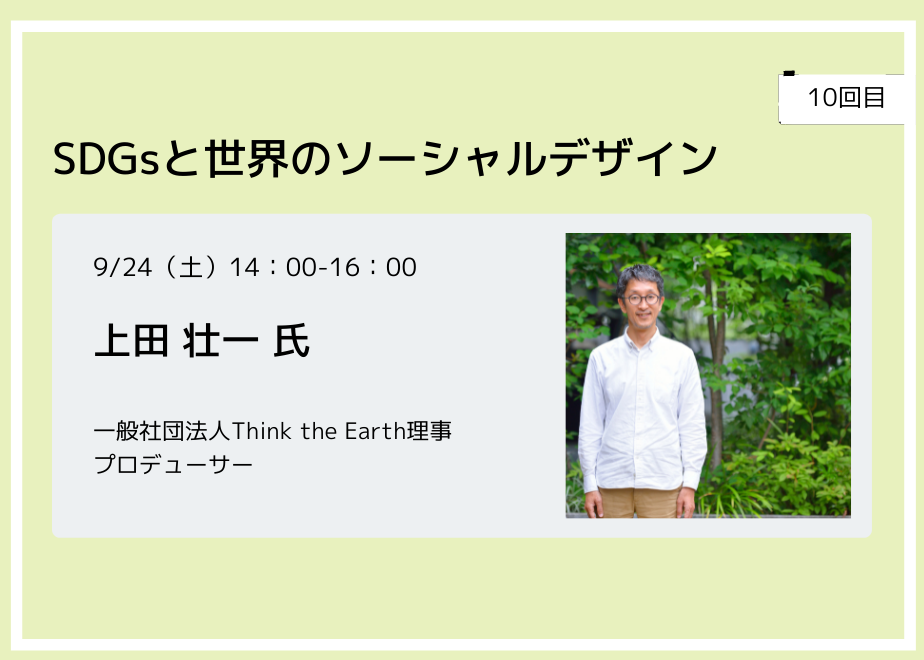 10回目

SDGsと世界のソーシャルデザイン

9/24（土）14：00-16：00

上田 壮一 氏

一般社団法人Think the Earth理事
プロデューサー